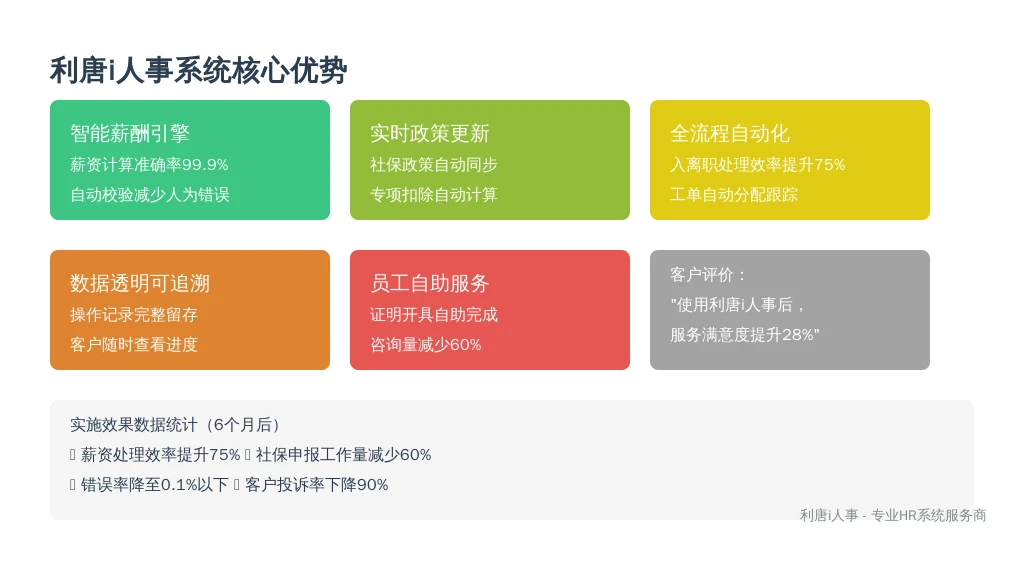 利唐i人事系统核心优势

智能薪酬引擎
薪资计算准确率99.9%
自动校验减少人为错误

实时政策更新
社保政策自动同步
专项扣除自动计算

全流程自动化
入离职处理效率提升75%
工单自动分配跟踪

数据透明可追溯
操作记录完整留存
客户随时查看进度

员工自助服务
证明开具自助完成
咨询量减少60%

客户评价：
"使用利唐i人事后，
服务满意度提升28%"

实施效果数据统计（6个月后）
 薪资处理效率提升75%  社保申报工作量减少60%
 错误率降至0.1%以下  客户投诉率下降90%

利唐i人事 - 专业HR系统服务商